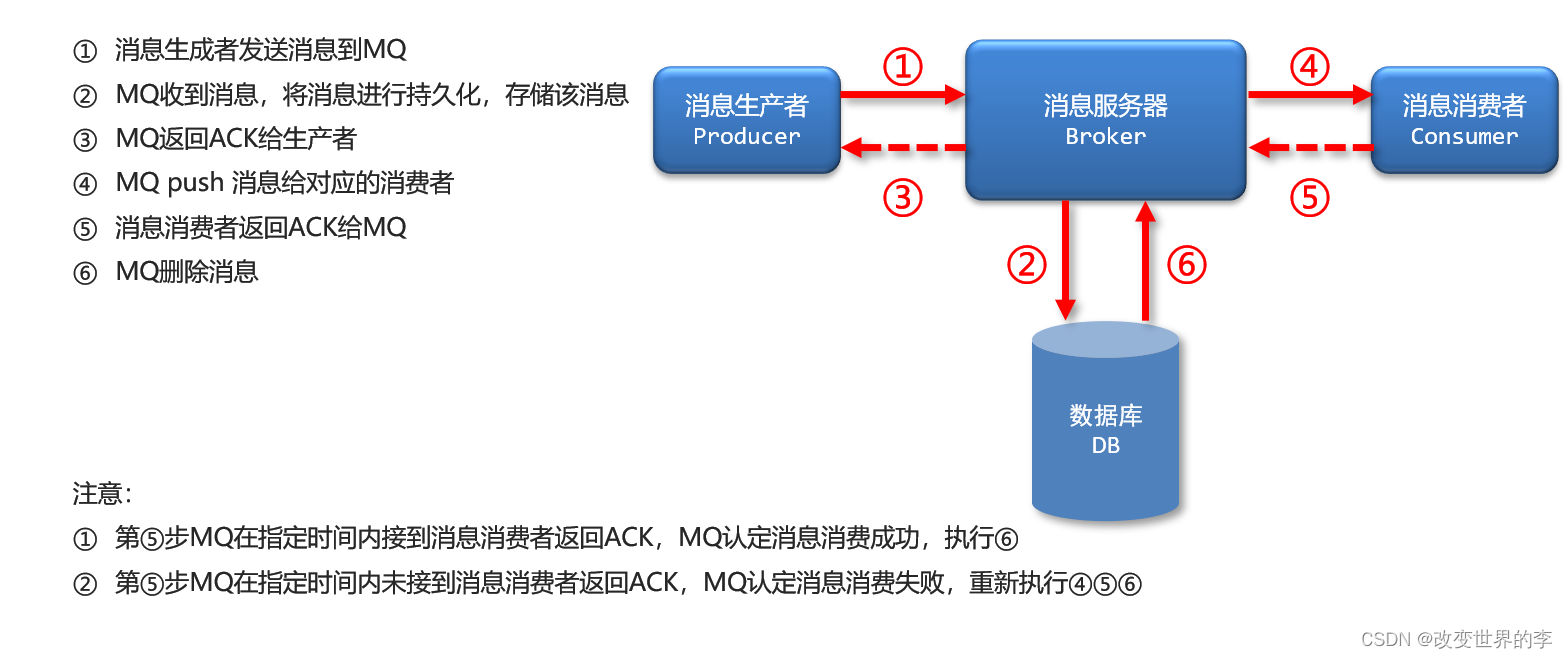 ① 消息生成者发送消息到MQ
② MQ收到消息，将消息进行持久化，存储该消息
③ MQ返回ACK给生产者
④ MQ push 消息给对应的消费者
⑤ 消息消费者返回ACK给MQ
⑥ MQ删除消息

消息生产者
Producer

①

③

消息服务器
Broker

④

⑤

消息消费者
Consumer

②

⑥

数据库
DB

注意：
① 第⑤步MQ在指定时间内接到消息消费者返回ACK，MQ认定消息消费成功，执行⑥
② 第⑤步MQ在指定时间内未接到消息消费者返回ACK，MQ认定消息消费失败，重新执行④⑤⑥

CSDN @改变世界的李